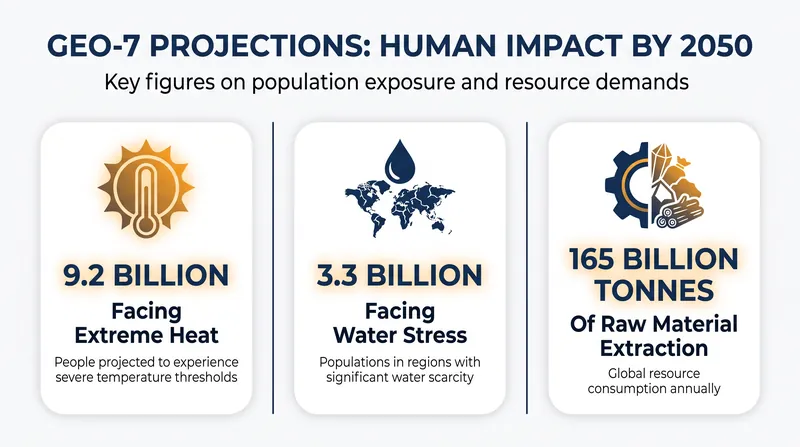 GEO-7 PROJECTIONS: HUMAN IMPACT BY 2050

Key figures on population exposure and resource demands

9.2 BILLION

Facing Extreme Heat

People projected to experience severe temperature thresholds

3.3 BILLION

Facing Water Stress

Populations in regions with significant water scarcity

165 BILLION TONNES

Of Raw Material Extraction

Global resource consumption annually